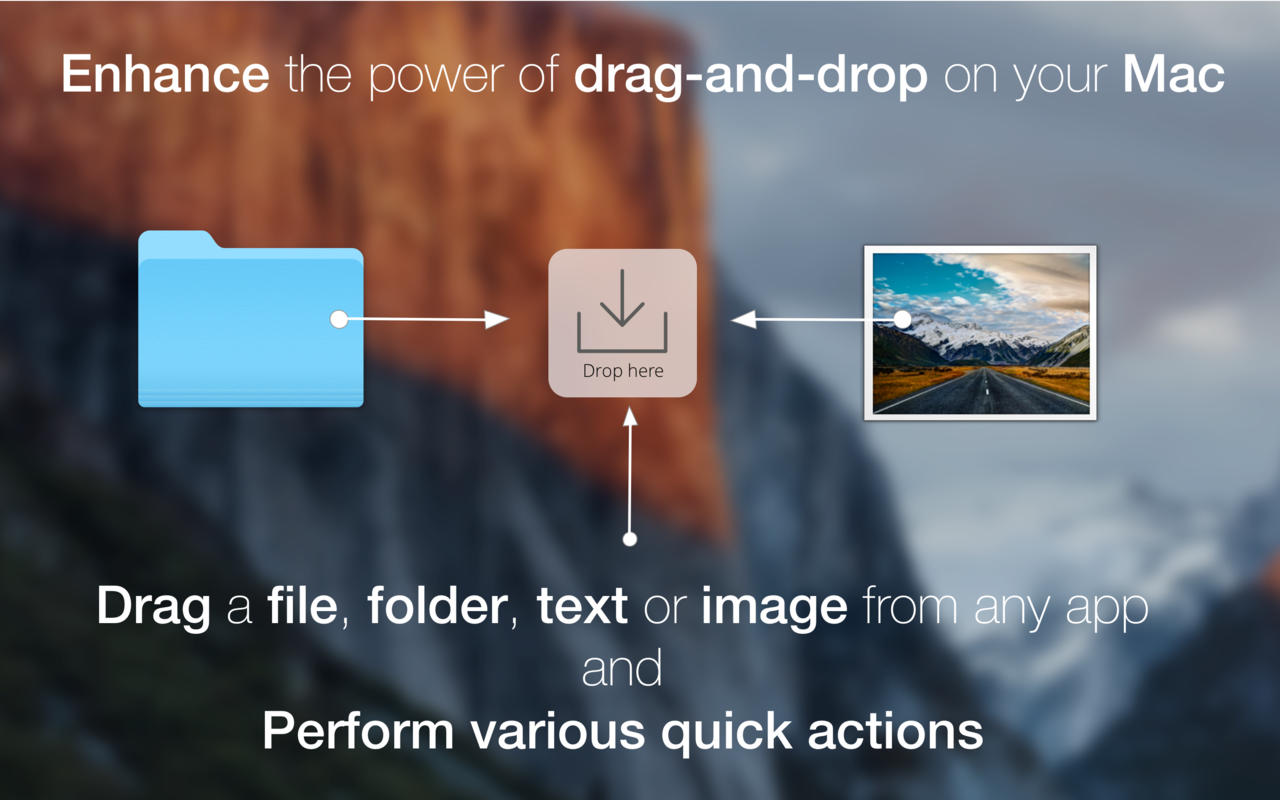 Enhance the power of drag-and-drop on your Mac

Drop here

Drag a file, folder, text or image from any app
and
Perform various quick actions